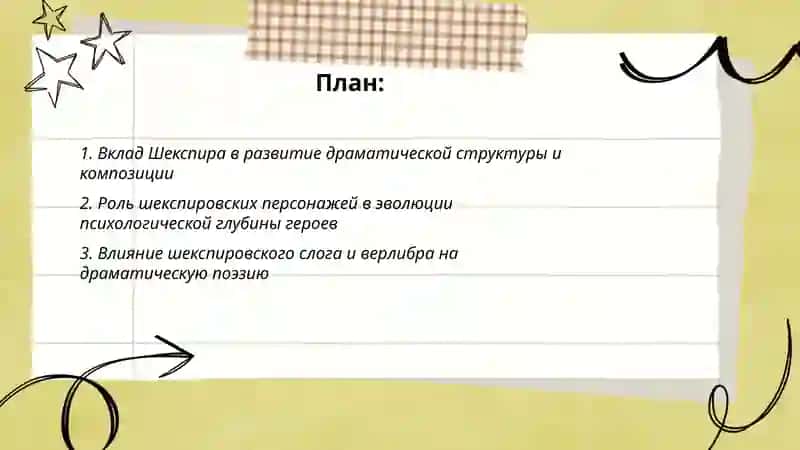 План:

1. Вклад Шекспира в развитие драматической структуры и композиции

2. Роль шекспировских персонажей в эволюции психологической глубины героев

3. Влияние шекспировского слога и верлибра на драматическую поэзию